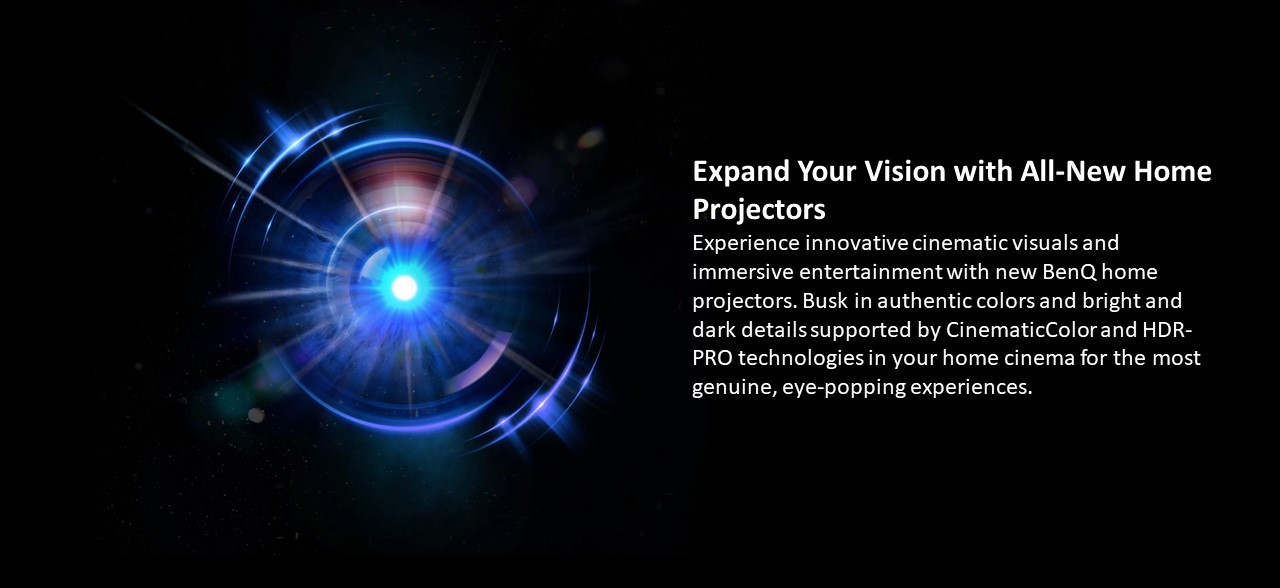 Expand Your Vision with All-New Home Projectors

Experience innovative cinematic visuals and immersive entertainment with new BenQ home projectors. Busk in authentic colors and bright and dark details supported by CinematicColor and HDR-PRO technologies in your home cinema for the most genuine, eye-popping experiences.